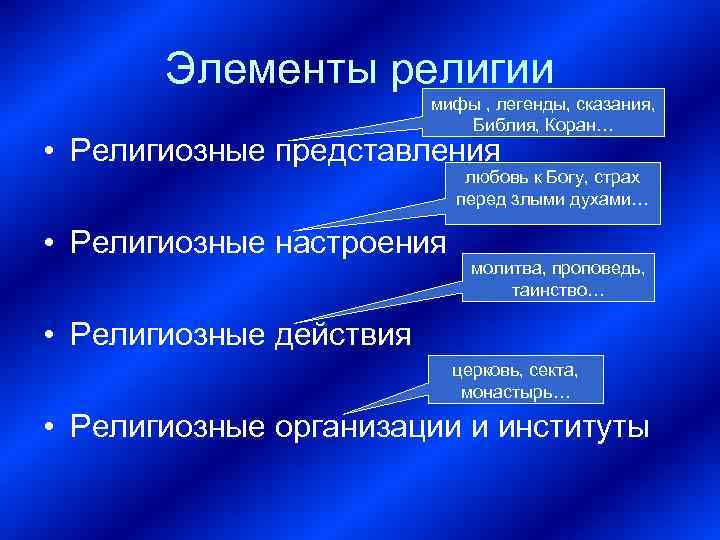 Элементы религии

мифы , легенды, сказания, Библия, Коран…

• Религиозные представления

любовь к Богу, страх перед злыми духами…

• Религиозные настроения

молитва, проповедь, таинство…

• Религиозные действия

церковь, секта, монастырь…

• Религиозные организации и институты